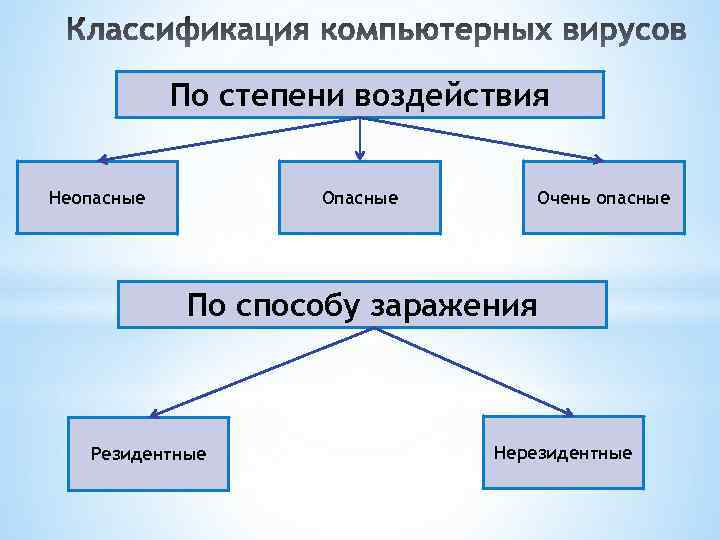 Классификация компьютерных вирусов

По степени воздействия

Неопасные

Опасные

Очень опасные

По способу заражения

Резидентные

Нерезидентные